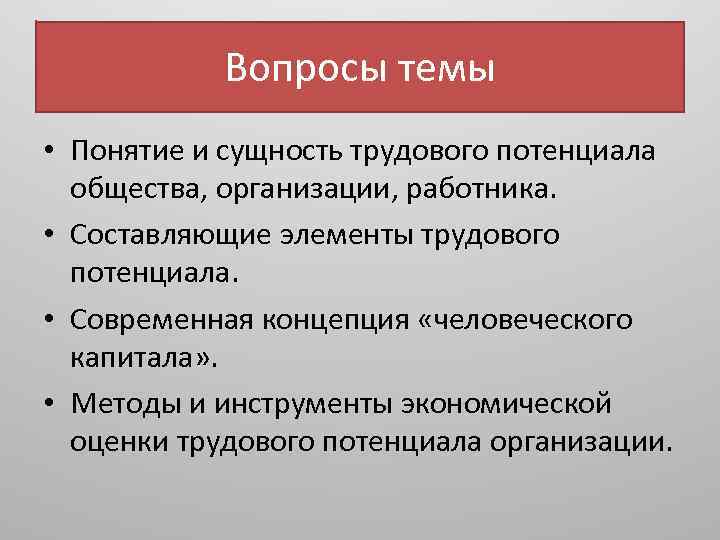 Вопросы темы

• Понятие и сущность трудового потенциала общества, организации, работника.

• Составляющие элементы трудового потенциала.

• Современная концепция «человеческого капитала».

• Методы и инструменты экономической оценки трудового потенциала организации.